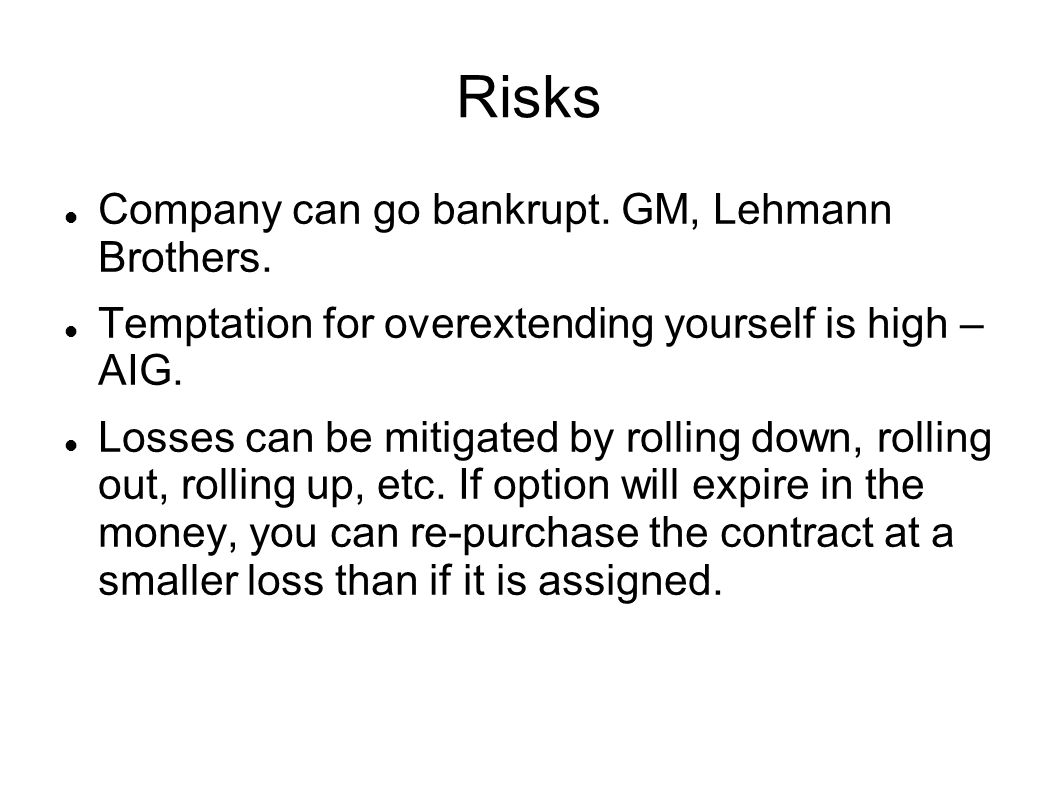 Risks

Company can go bankrupt. GM, Lehmann Brothers.

Temptation for overextending yourself is high – AIG.

Losses can be mitigated by rolling down, rolling out, rolling up, etc. If option will expire in the money, you can re-purchase the contract at a smaller loss than if it is assigned.